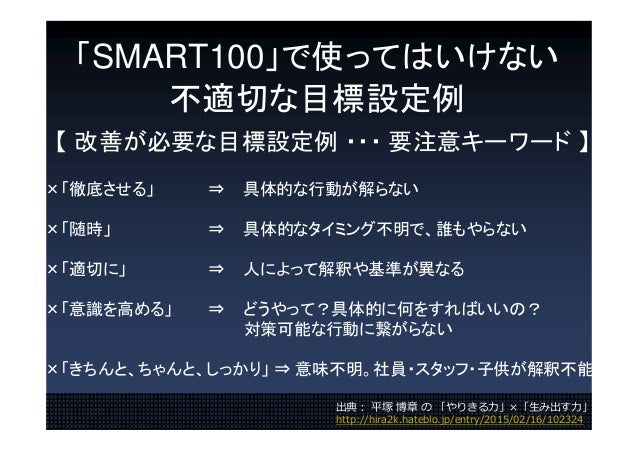 「SMART100」で使ってはいけない
不適切な目標設定例

【 改善が必要な目標設定例 ・・・ 要注意キーワード 】

×「徹底させる」 ⇒ 具体的な行動が解らない

×「随時」 ⇒ 具体的なタイミング不明で、誰もやらない

×「適切に」 ⇒ 人によって解釈や基準が異なる

×「意識を高める」 ⇒ どうやって？具体的に何をすればいいの？ 対策可能な行動に繋がらない

×「きちんと、ちゃんと、しっかり」 ⇒ 意味不明。社員・スタッフ・子供が解釈不能

出典： 平塚 博章 の 「やりきる力」×「生み出す力」
http://hira2k.hateblo.jp/entry/2015/02/16/102324